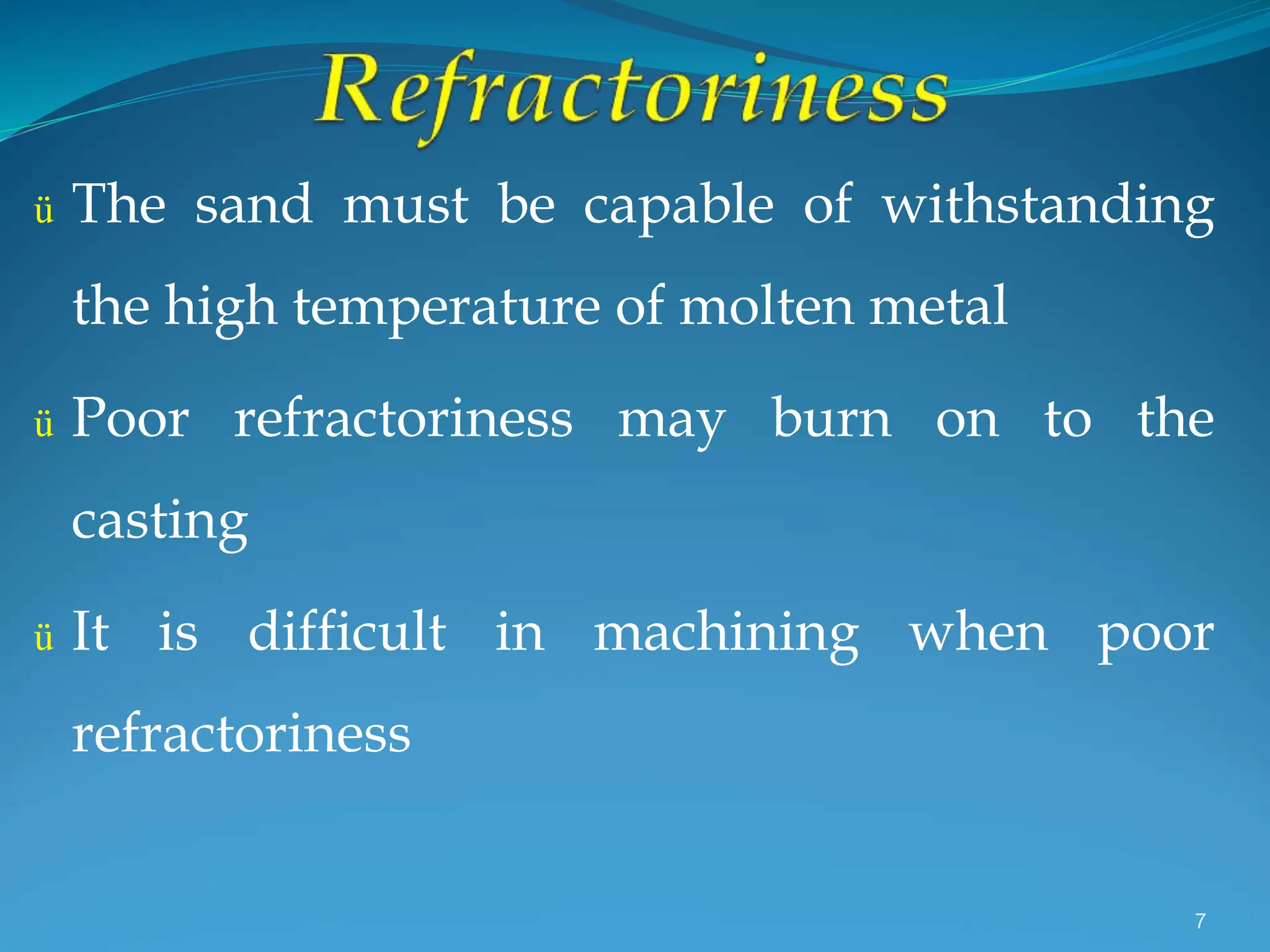 Refractoriness

ü The sand must be capable of withstanding the high temperature of molten metal

ü Poor refractoriness may burn on to the casting

ü It is difficult in machining when poor refractoriness

7